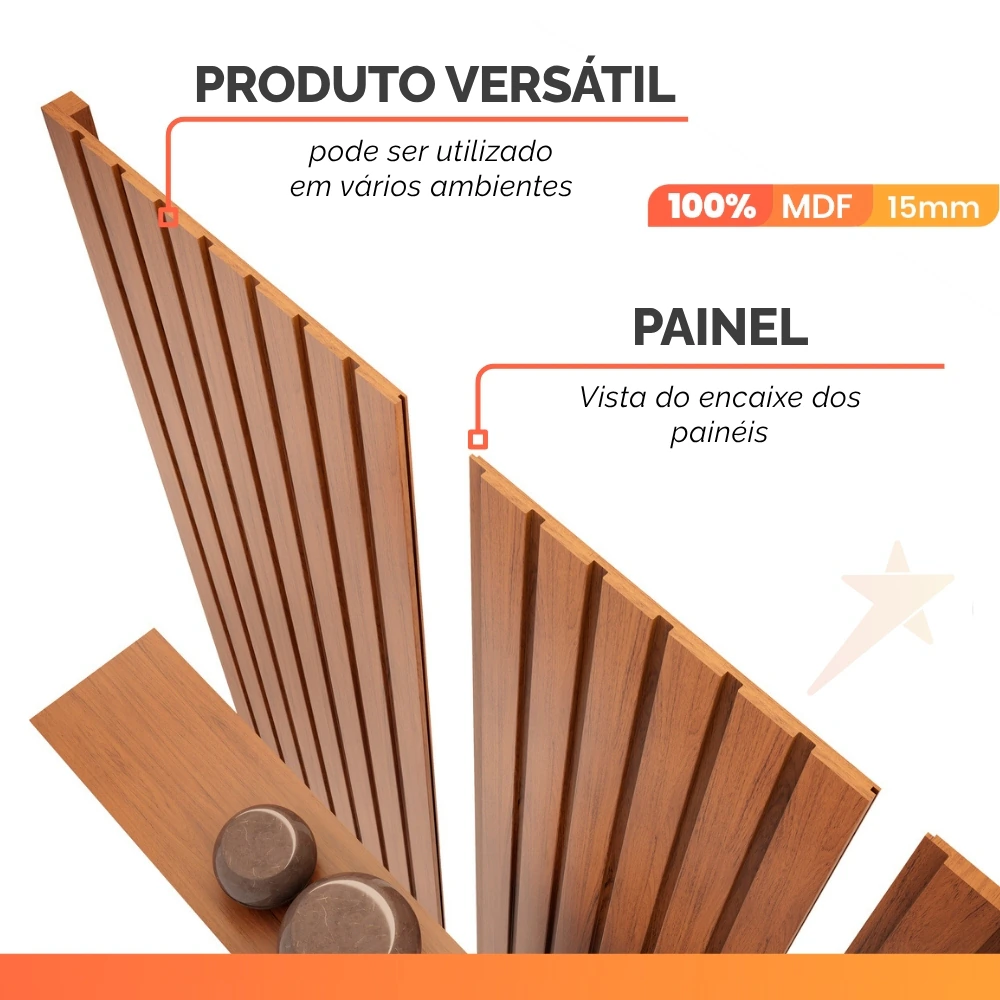 PRODUTO VERSÁTIL

pode ser utilizado em vários ambientes

100% MDF 15mm

PAINEL

Vista do encaixe dos painéis